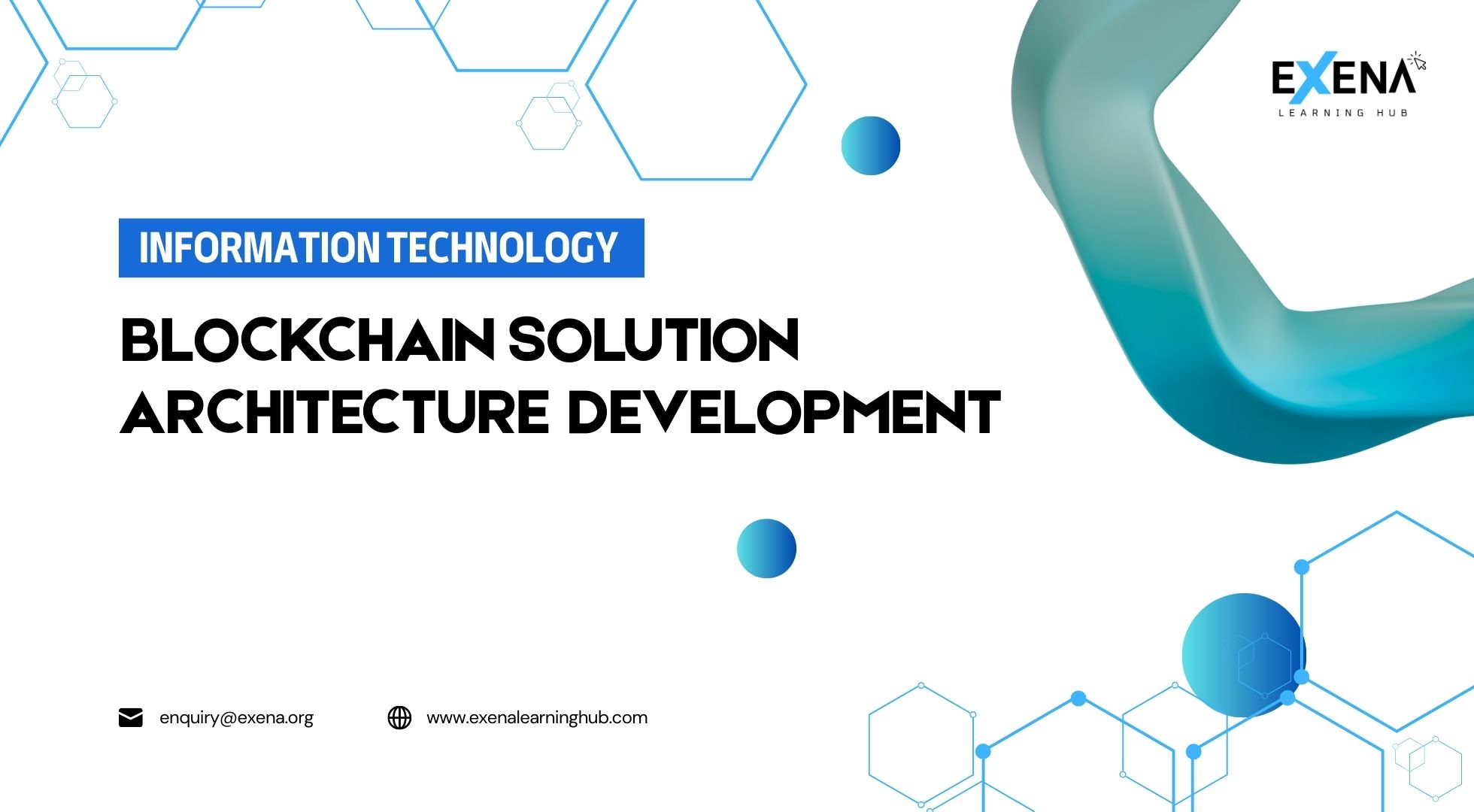 EXENA
LEARNING HUB

INFORMATION TECHNOLOGY

BLOCKCHAIN SOLUTION ARCHITECTURE DEVELOPMENT

enquiry@exena.org

www.exenalearninghub.com